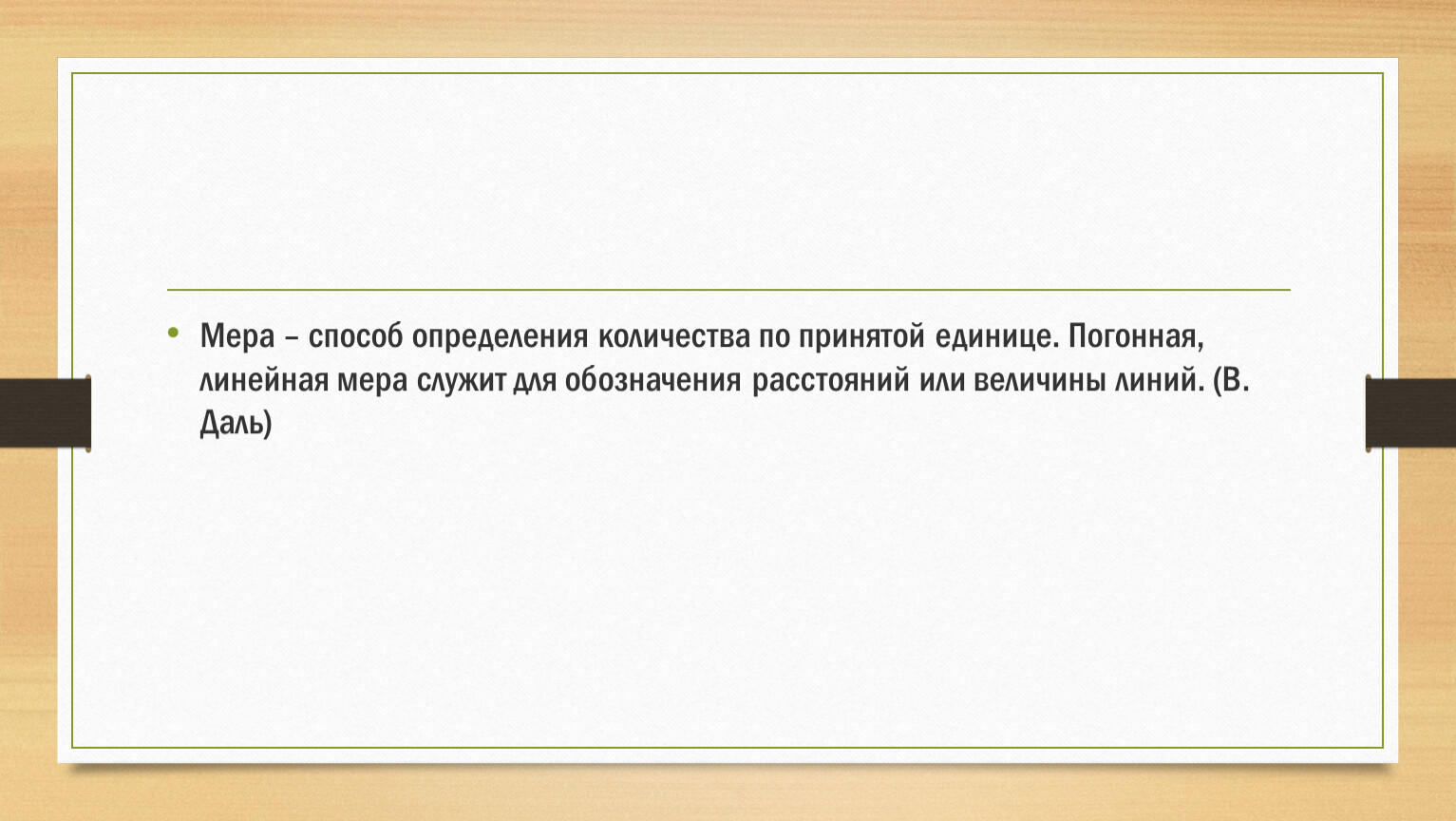 • Мера – способ определения количества по принятой единице. Погонная, линейная мера служит для обозначения расстояний или величины линий. (В. Даль)